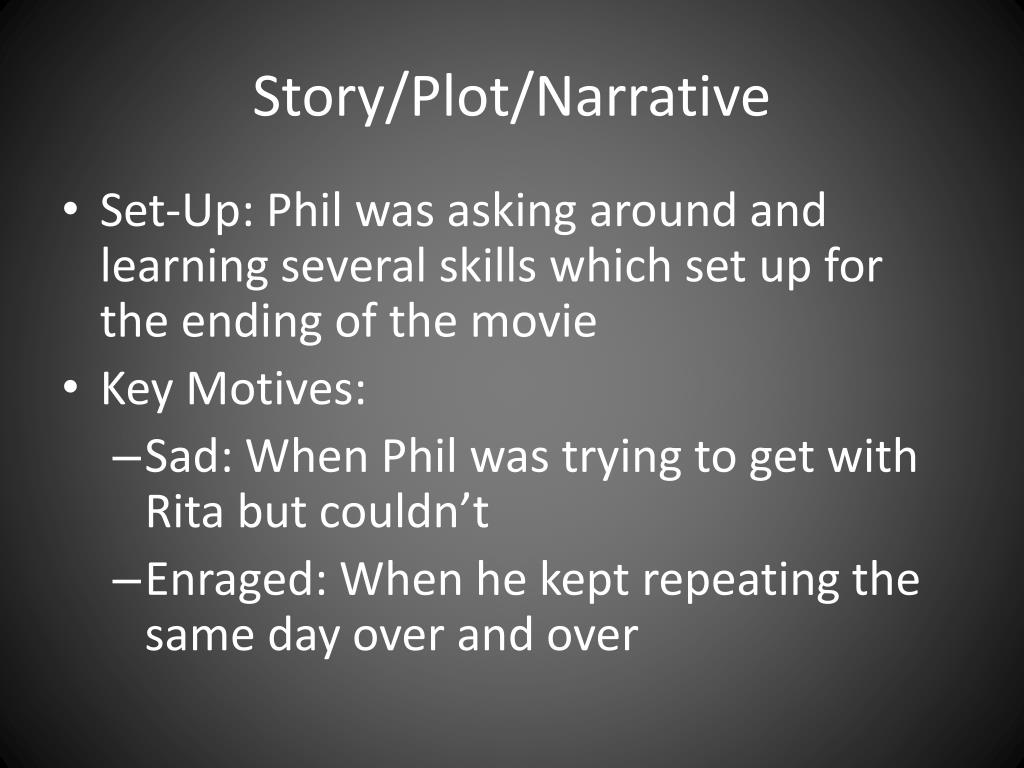 Story/Plot/Narrative

• Set-Up: Phil was asking around and learning several skills which set up for the ending of the movie
• Key Motives:
 – Sad: When Phil was trying to get with Rita but couldn’t
 – Enraged: When he kept repeating the same day over and over